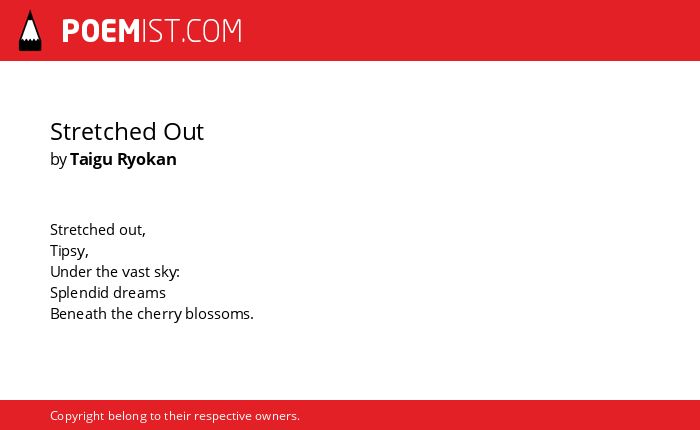 POEMIST.COM

Stretched Out
by Taigu Ryokan

Stretched out,
Tipsy,
Under the vast sky:
Splendid dreams
Beneath the cherry blossoms.

Copyright belong to their respective owners.